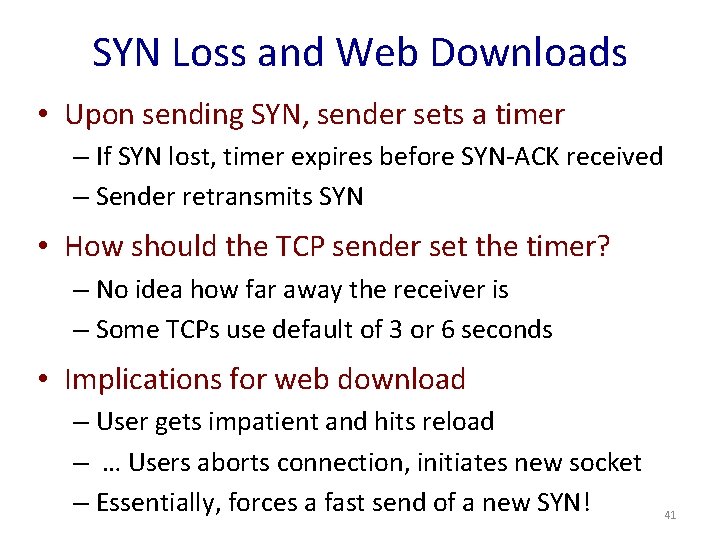 SYN Loss and Web Downloads

• Upon sending SYN, sender sets a timer
– If SYN lost, timer expires before SYN-ACK received
– Sender retransmits SYN

• How should the TCP sender set the timer?
– No idea how far away the receiver is
– Some TCPs use default of 3 or 6 seconds

• Implications for web download
– User gets impatient and hits reload
– … Users aborts connection, initiates new socket
– Essentially, forces a fast send of a new SYN!

41